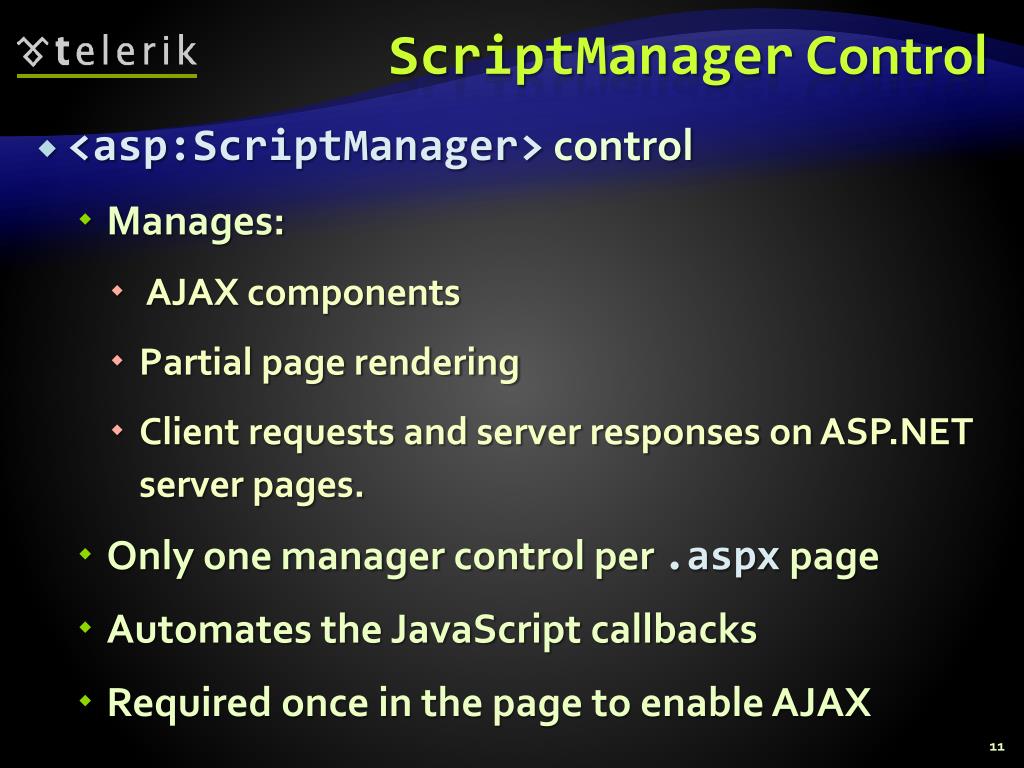 telerik

ScriptManager Control

<asp:ScriptManager> control

Manages:

AJAX components

Partial page rendering

Client requests and server responses on ASP.NET server pages.

Only one manager control per .aspx page

Automates the JavaScript callbacks

Required once in the page to enable AJAX

11